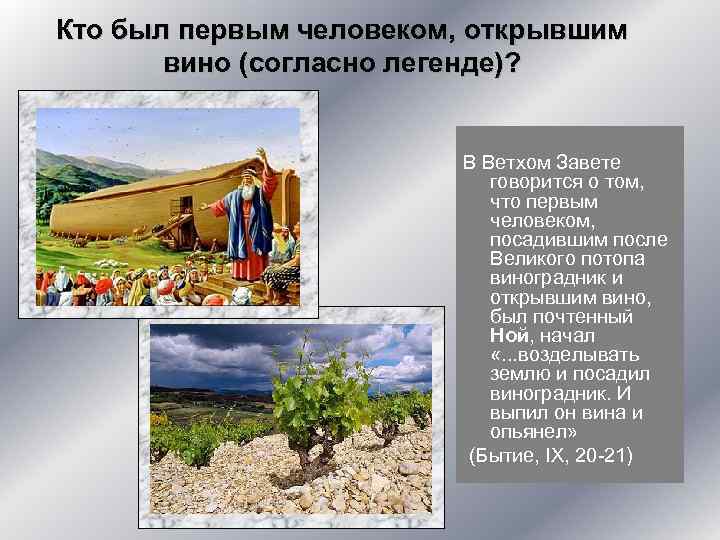 Кто был первым человеком, открывшим вино (согласно легенде)?

В Ветхом Завете говорится о том, что первым человеком, посадившим после Великого потопа виноградник и открывшим вино, был почтенный Ной, начал «...возделывать землю и посадил виноградник. И выпил он вина и опьянел»
(Бытие, IX, 20-21)